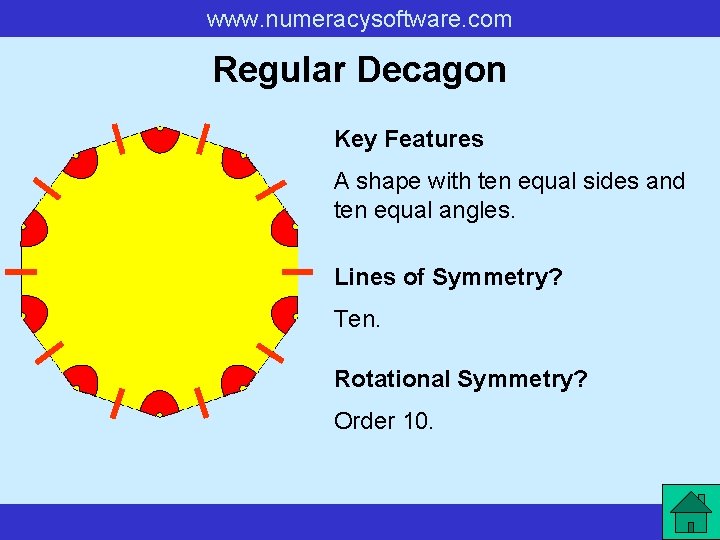 www.numeracysoftware.com

Regular Decagon

Key Features

A shape with ten equal sides and ten equal angles.

Lines of Symmetry?

Ten.

Rotational Symmetry?

Order 10.